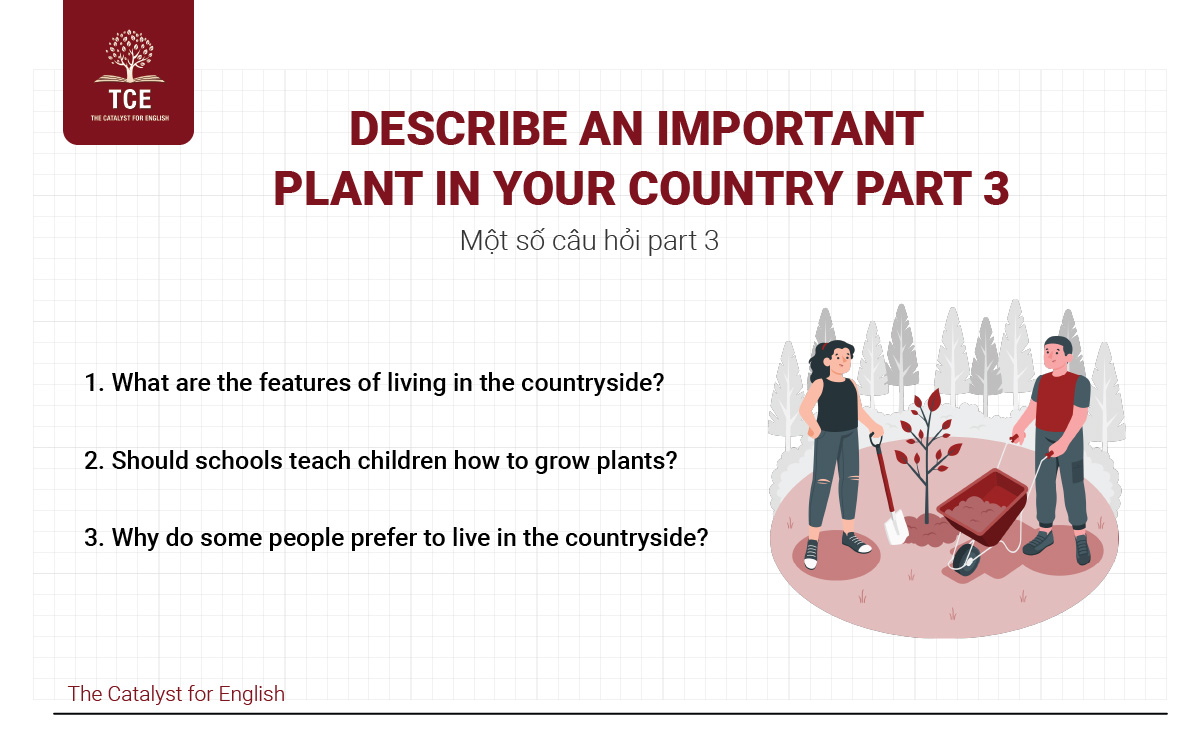 TCE
THE CATALYST FOR ENGLISH

DESCRIBE AN IMPORTANT PLANT IN YOUR COUNTRY PART 3

Một số câu hỏi part 3

1. What are the features of living in the countryside?

2. Should schools teach children how to grow plants?

3. Why do some people prefer to live in the countryside?

The Catalyst for English